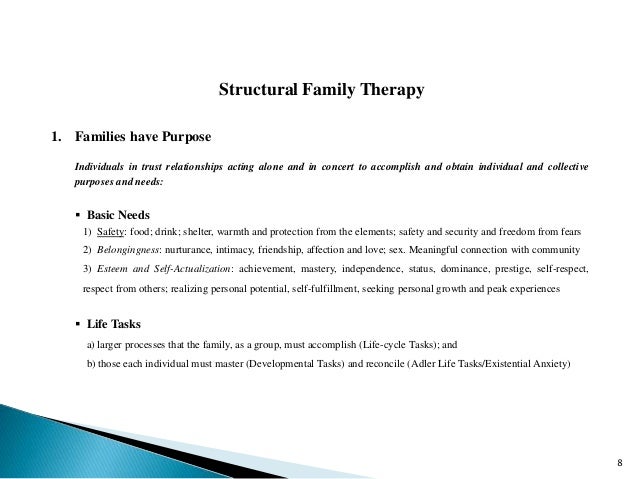 Structural Family Therapy

1. Families have Purpose

Individuals in trust relationships acting alone and in concert to accomplish and obtain individual and collective purposes and needs:

▪ Basic Needs

1) Safety: food; drink; shelter, warmth and protection from the elements; safety and security and freedom from fears

2) Belongingness: nurturance, intimacy, friendship, affection and love; sex. Meaningful connection with community

3) Esteem and Self-Actualization: achievement, mastery, independence, status, dominance, prestige, self-respect, respect from others; realizing personal potential, self-fulfillment, seeking personal growth and peak experiences

▪ Life Tasks

a) larger processes that the family, as a group, must accomplish (Life-cycle Tasks); and

b) those each individual must master (Developmental Tasks) and reconcile (Adler Life Tasks/Existential Anxiety)

8